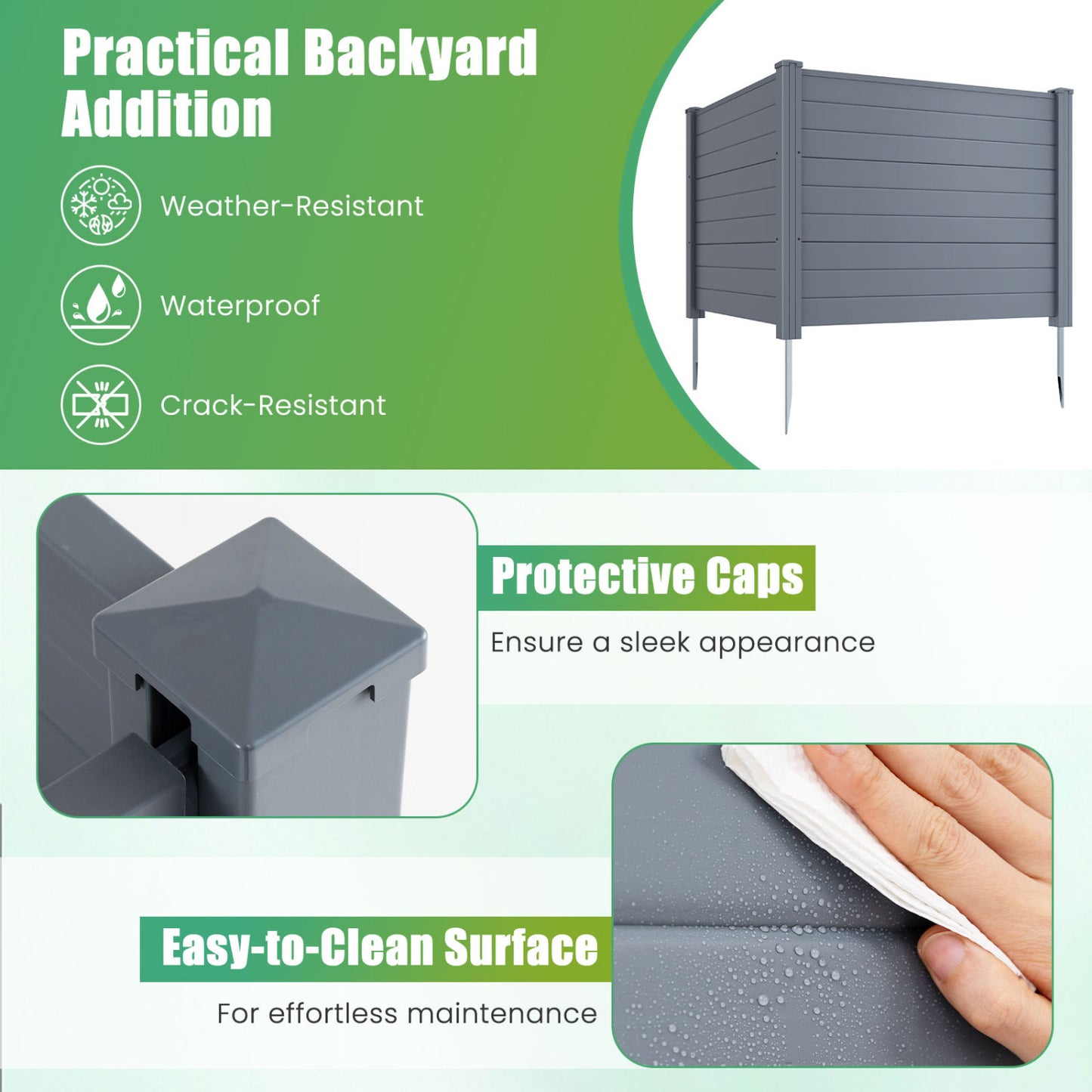 Practical Backyard Addition

Weather-Resistant

Waterproof

Crack-Resistant

Protective Caps

Ensure a sleek appearance

Easy-to-Clean Surface

For effortless maintenance